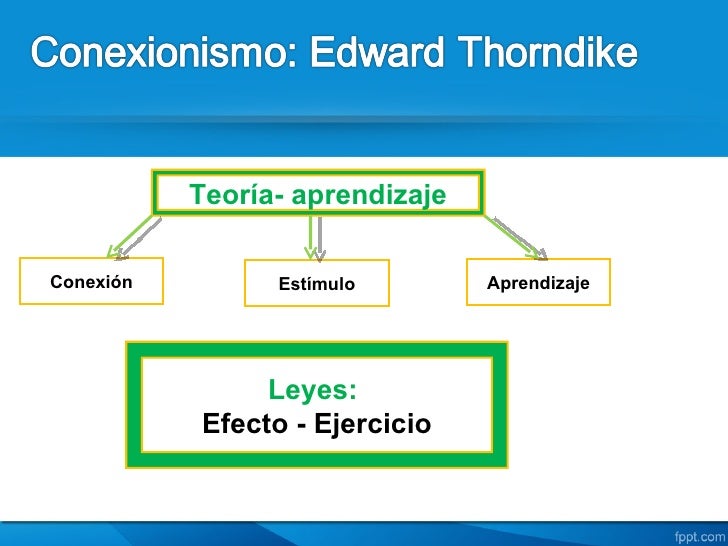 Conexionismo: Edward Thorndike

Teoría- aprendizaje

Conexión

Estímulo

Aprendizaje

Leyes:
Efecto - Ejercicio

fppt.com